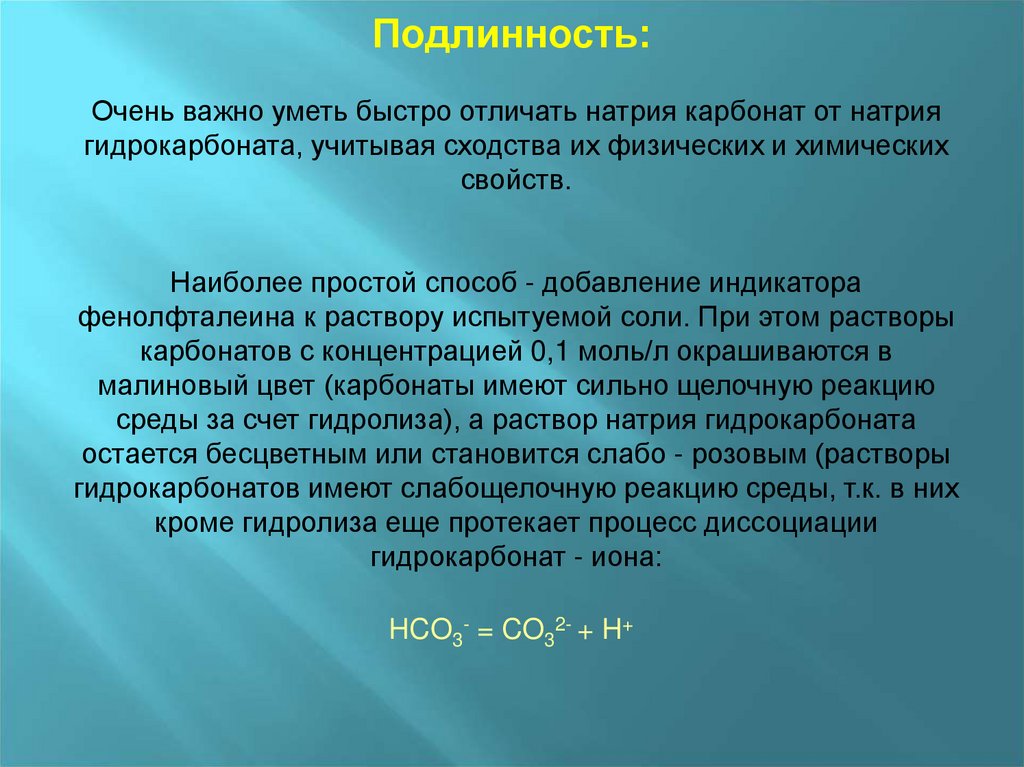 Подлинность:

Очень важно уметь быстро отличать натрия карбонат от натрия гидрокарбоната, учитывая сходства их физических и химических свойств.

Наиболее простой способ - добавление индикатора фенолфталеина к раствору испытуемой соли. При этом растворы карбонатов с концентрацией 0,1 моль/л окрашиваются в малиновый цвет (карбонаты имеют сильно щелочную реакцию среды за счет гидролиза), а раствор натрия гидрокарбоната остается бесцветным или становится слабо - розовым (растворы гидрокарбонатов имеют слабощелочную реакцию среды, т.к. в них кроме гидролиза еще протекает процесс диссоциации гидрокарбонат - иона:

$HCO_3^- = CO_3^{2-} + H^+$